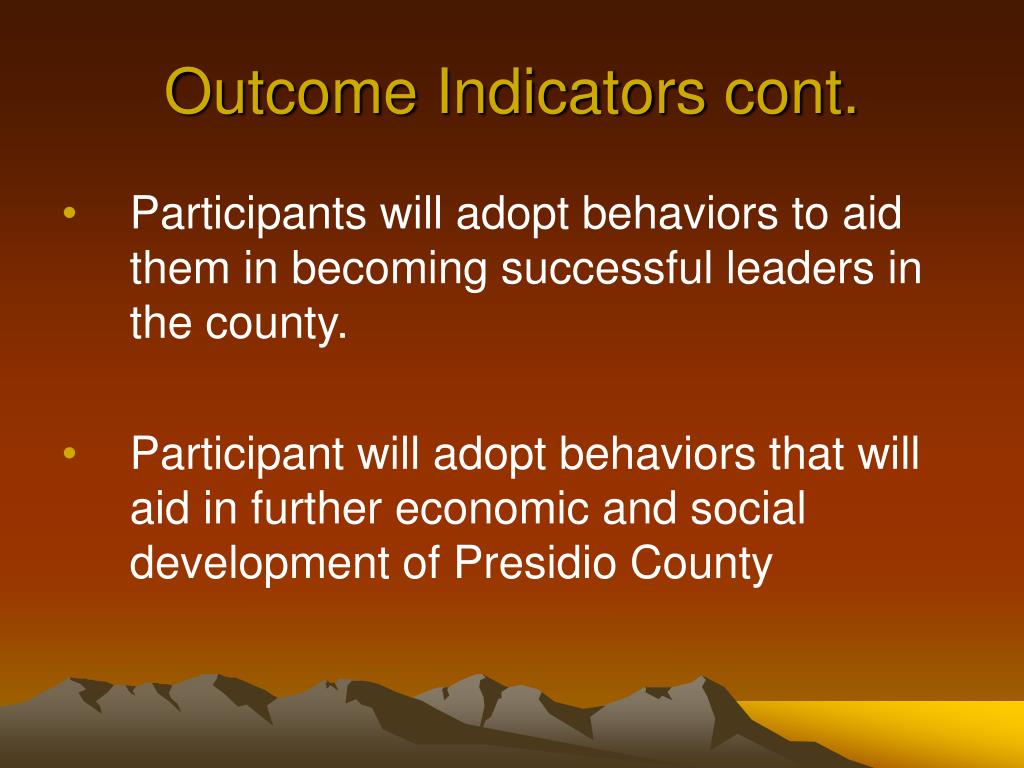 Outcome Indicators cont.

• Participants will adopt behaviors to aid them in becoming successful leaders in the county.

• Participant will adopt behaviors that will aid in further economic and social development of Presidio County